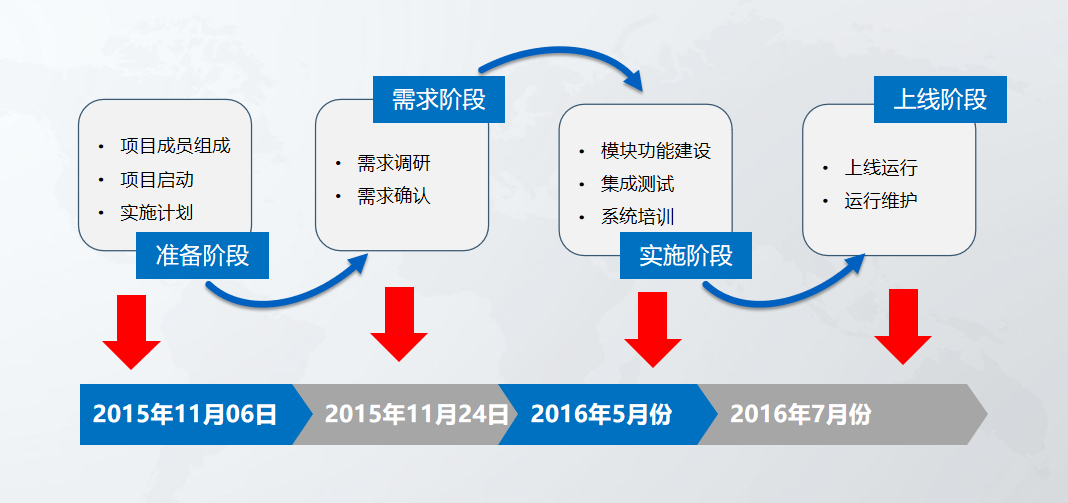 • 项目成员组成
• 项目启动
• 实施计划

准备阶段

需求阶段

• 需求调研
• 需求确认

• 模块功能建设
• 集成测试
• 系统培训

实施阶段

上线阶段

• 上线运行
• 运行维护

2015年11月06日

2015年11月24日

2016年5月份

2016年7月份